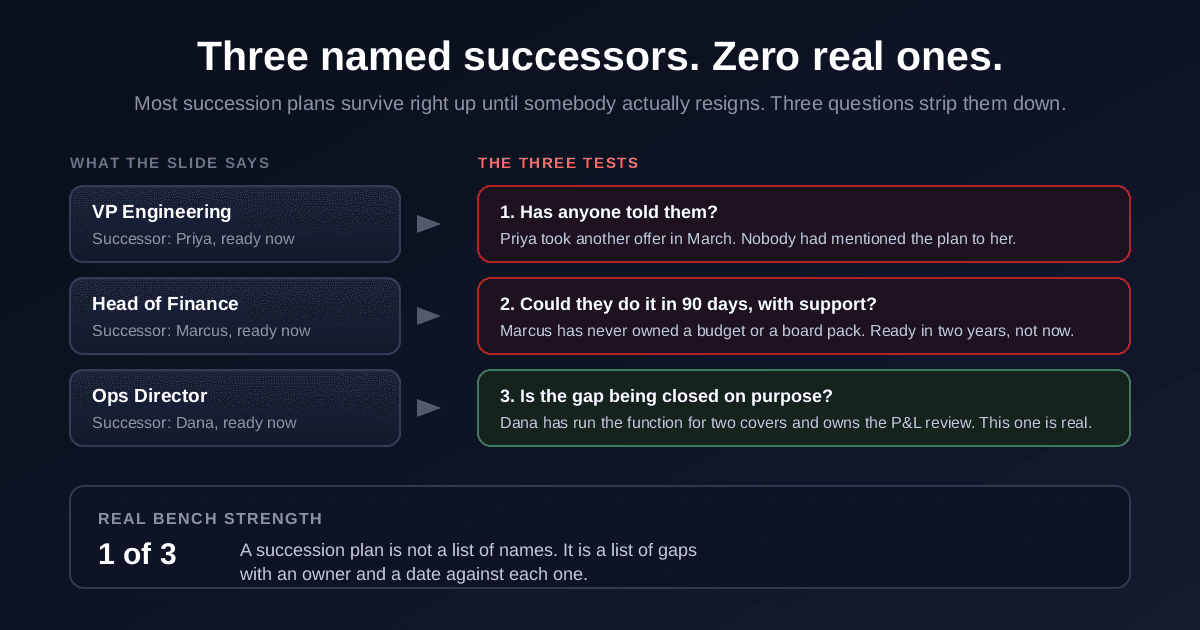 Three named successors. Zero real ones.

Most succession plans survive right up until somebody actually resigns. Three questions strip them down.

WHAT THE SLIDE SAYS

VP Engineering
Successor: Priya, ready now

Head of Finance
Successor: Marcus, ready now

Ops Director
Successor: Dana, ready now

THE THREE TESTS

1. Has anyone told them?
Priya took another offer in March. Nobody had mentioned the plan to her.

2. Could they do it in 90 days, with support?
Marcus has never owned a budget or a board pack. Ready in two years, not now.

3. Is the gap being closed on purpose?
Dana has run the function for two covers and owns the P&L review. This one is real.

REAL BENCH STRENGTH

1 of 3

A succession plan is not a list of names. It is a list of gaps with an owner and a date against each one.